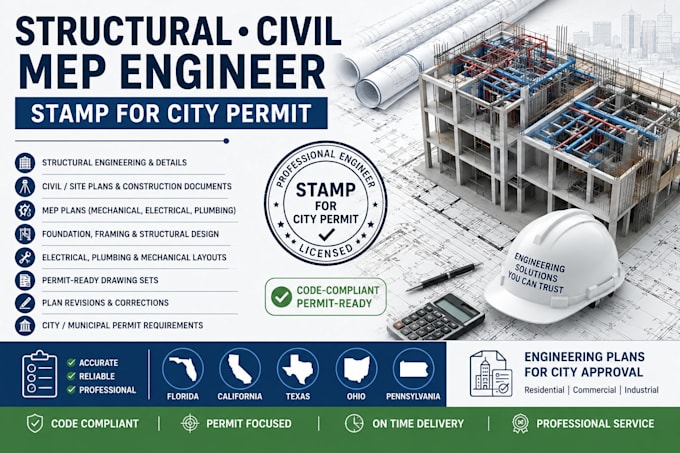 STRUCTURAL • CIVIL
MEP ENGINEER

STAMP FOR CITY PERMIT

STRUCTURAL ENGINEERING & DETAILS
CIVIL / SITE PLANS & CONSTRUCTION DOCUMENTS
MEP PLANS (MECHANICAL, ELECTRICAL, PLUMBING)
FOUNDATION, FRAMING & STRUCTURAL DESIGN
ELECTRICAL, PLUMBING & MECHANICAL LAYOUTS
PERMIT-READY DRAWING SETS
PLAN REVISIONS & CORRECTIONS
CITY / MUNICIPAL PERMIT REQUIREMENTS

PROFESSIONAL ENGINEER
STAMP
FOR
CITY PERMIT
✓
LICENSED

CODE-COMPLIANT
PERMIT-READY

ENGINEERING
SOLUTIONS
YOU CAN TRUST

✓ ACCURATE
✓ RELIABLE
✓ PROFESSIONAL

FLORIDA
CALIFORNIA
TEXAS
OHIO
PENNSYLVANIA

ENGINEERING PLANS
FOR CITY APPROVAL
Residential | Commercial | Industrial

CODE COMPLIANT | PERMIT FOCUSED | ON TIME DELIVERY | PROFESSIONAL SERVICE